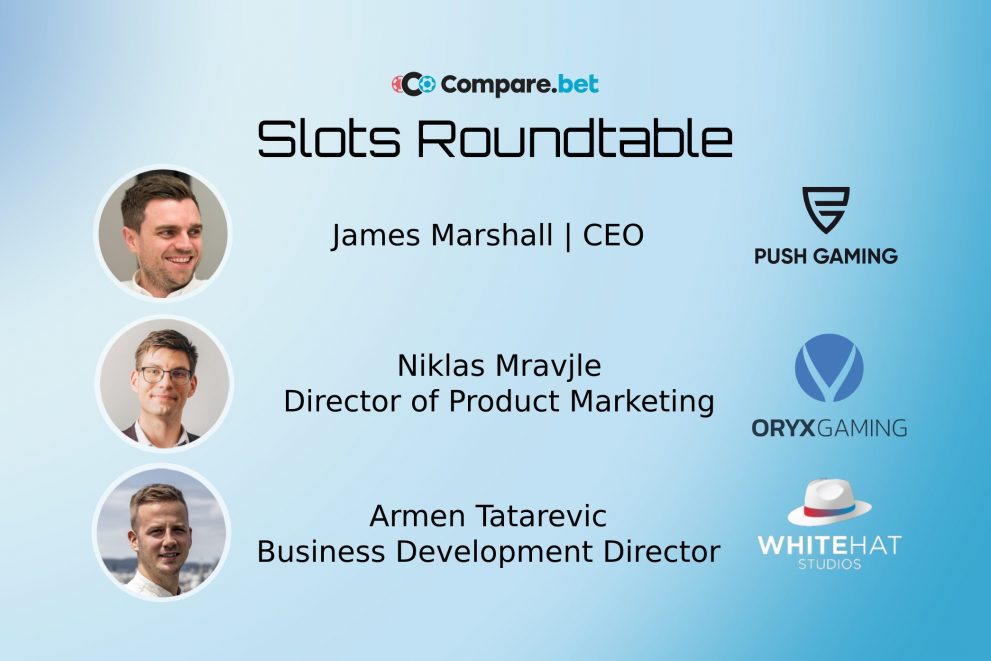 Compare.bet

Slots Roundtable

James Marshall | CEO

PUSH GAMING

Niklas Mravjle
Director of Product Marketing

ORYXGAMING

Armen Tatarevic
Business Development Director

WHITEHAT STUDIOS